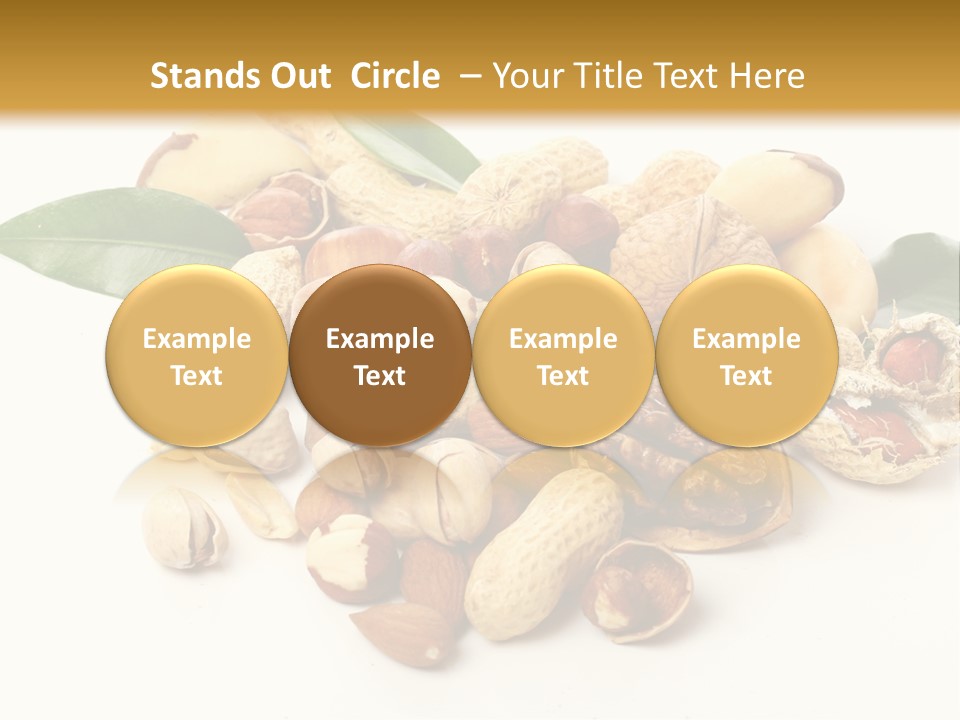 Stands Out Circle – Your Title Text Here

Example Text

Example Text

Example Text

Example Text